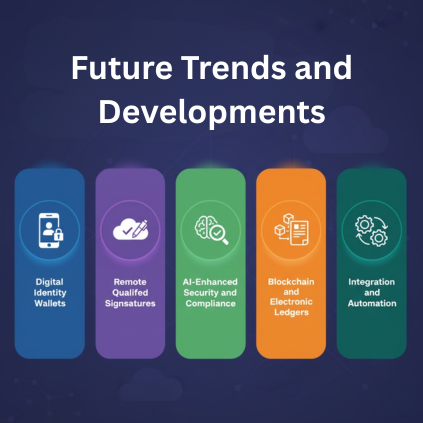 Future Trends and Developments

Digital Identity Wallets

Remote Qualifed Signsatures

AI-Enhanced Security and Compliance

Blockchain and Electronic Ledgers

Integration and Automation